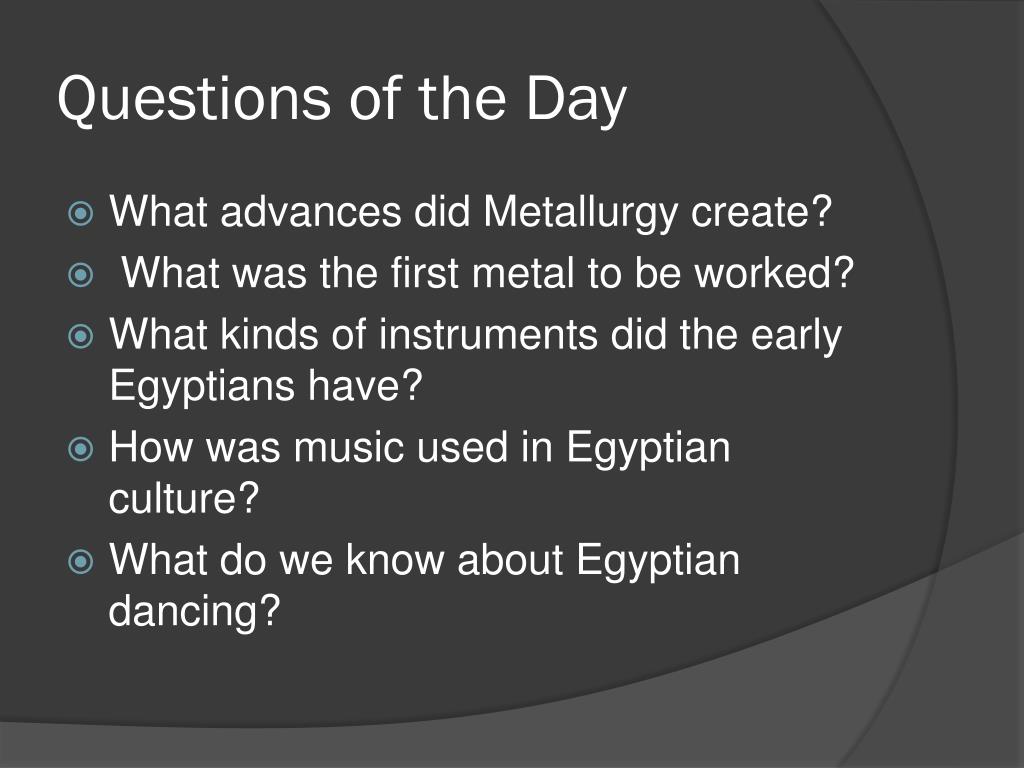 Questions of the Day

What advances did Metallurgy create?

What was the first metal to be worked?

What kinds of instruments did the early Egyptians have?

How was music used in Egyptian culture?

What do we know about Egyptian dancing?